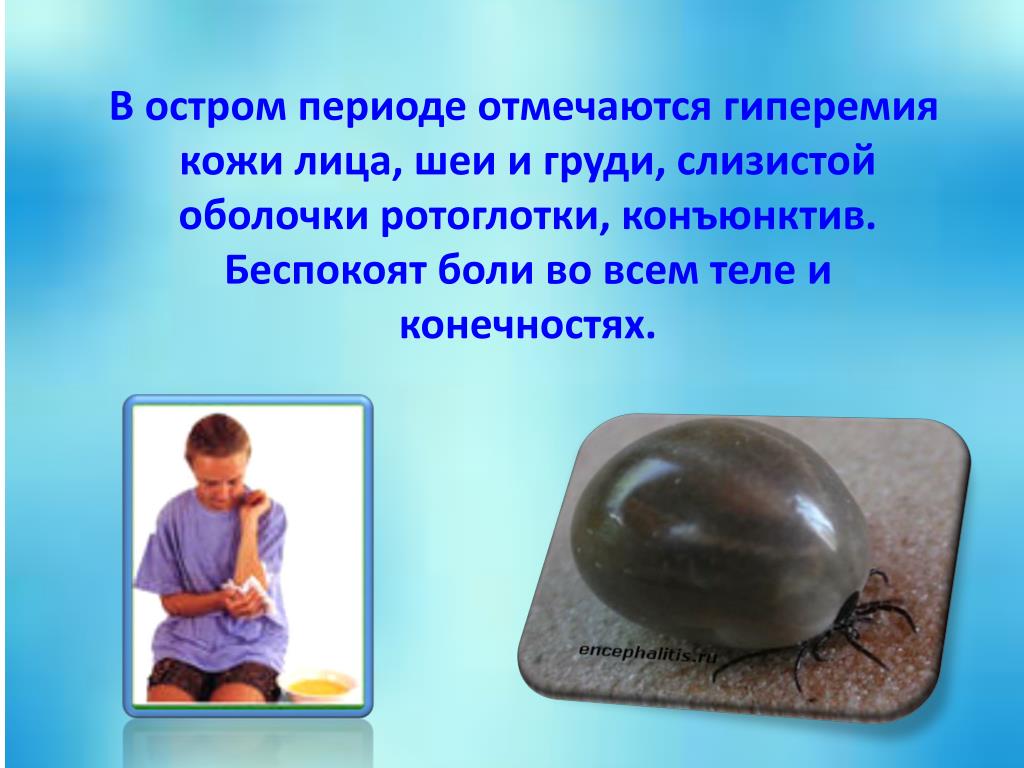 В остром периоде отмечаются гиперемия кожи лица, шеи и груди, слизистой оболочки ротоглотки, конъюнктив. Беспокоят боли во всем теле и конечностях.

encephalitis.ru